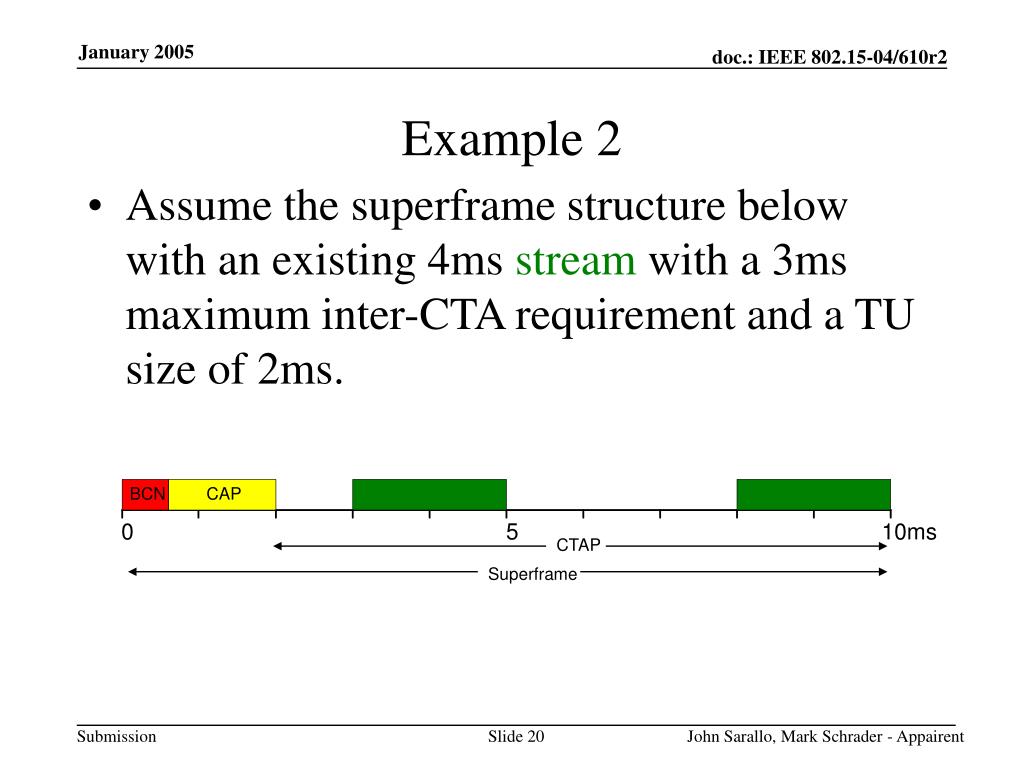 January 2005

doc.: IEEE 802.15-04/610r2

Example 2

• Assume the superframe structure below with an existing 4ms stream with a 3ms maximum inter-CTA requirement and a TU size of 2ms.

BCN CAP

0 5 10ms

CTAP

Superframe

Submission

Slide 20

John Sarallo, Mark Schrader - Appairent